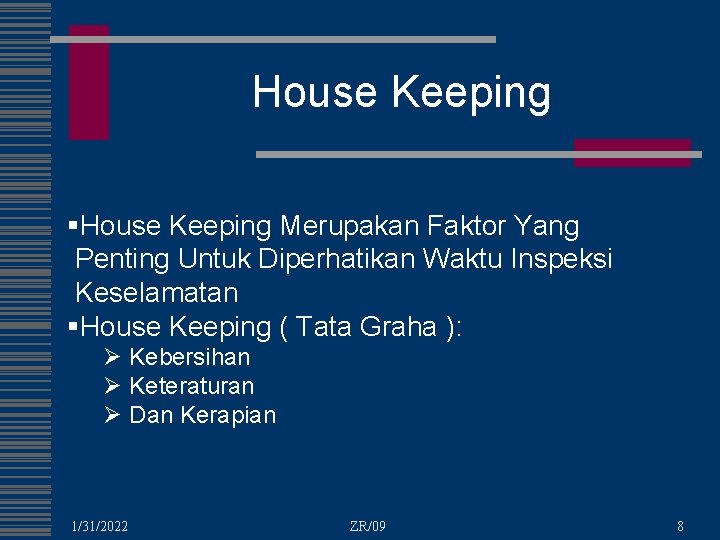 House Keeping

▪House Keeping Merupakan Faktor Yang Penting Untuk Diperhatikan Waktu Inspeksi Keselamatan

▪House Keeping ( Tata Graha ):

➢ Kebersihan
➢ Keteraturan
➢ Dan Kerapian

1/31/2022

ZR/09

8